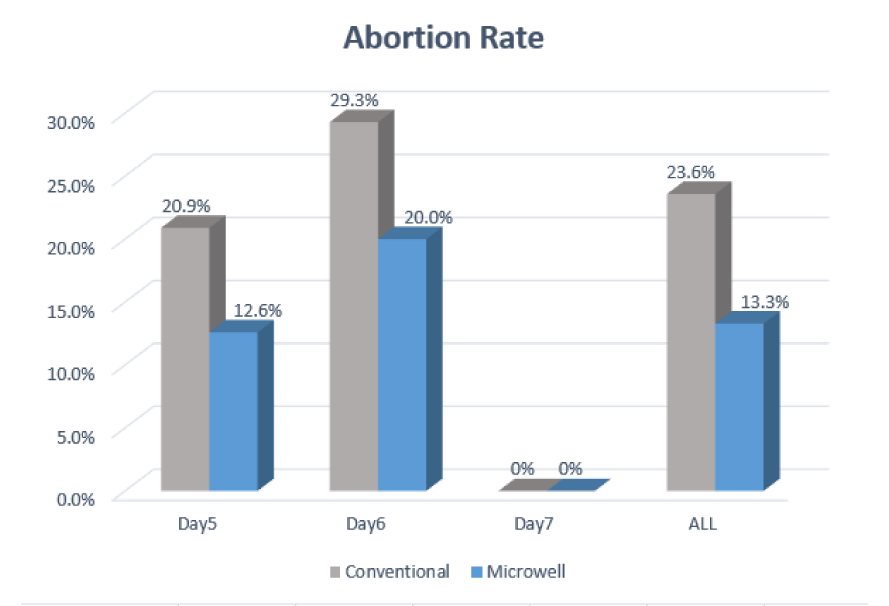 Abortion Rate

30.0%
25.0%
20.0%
15.0%
10.0%
5.0%
0.0%

20.9%
12.6%
29.3%
20.0%
0%
0%
23.6%
13.3%

Day5
Day6
Day7
ALL

Conventional
Microwell